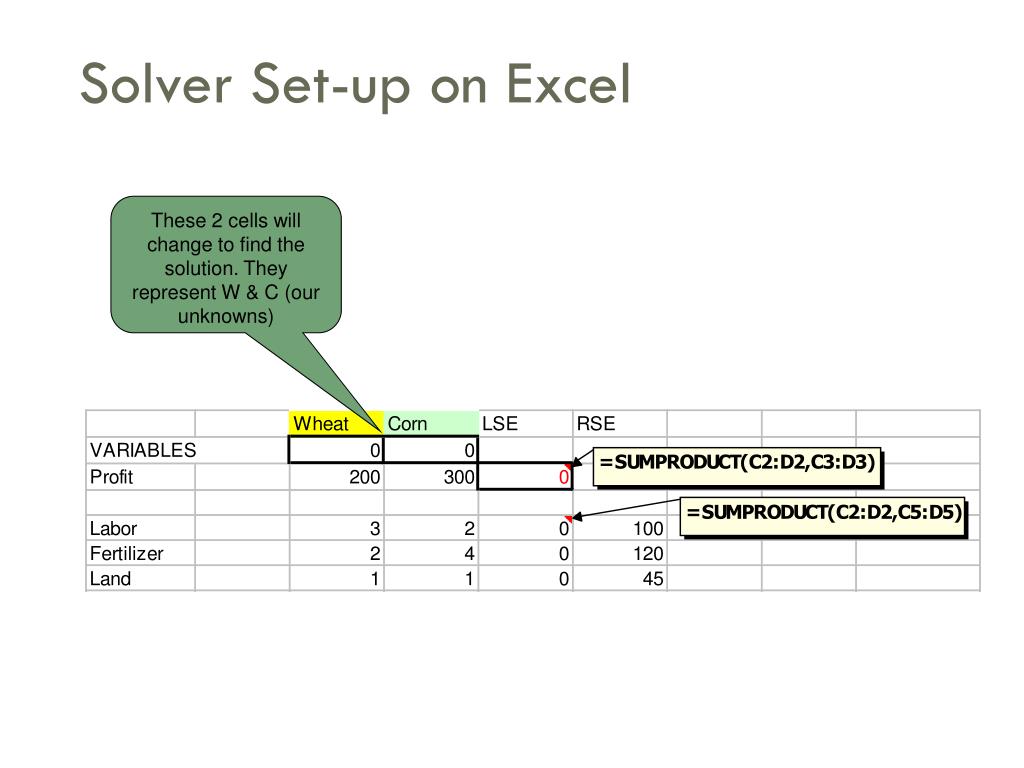 Solver Set-up on Excel

These 2 cells will change to find the solution. They represent W & C (our unknowns)

| | | Wheat | Corn | LSE | RSE | | | |
|---|---|---|---|---|---|---|---|---|
| VARIABLES | | 0 | 0 | | | | | |
| Profit | | 200 | 300 | 0 | | | | |
| | | | | | | | | |
| Labor | | 3 | 2 | 0 | 100 | | | |
| Fertilizer | | 2 | 4 | 0 | 120 | | | |
| Land | | 1 | 1 | 0 | 45 | | | |

=SUMPRODUCT(C2:D2,C3:D3)

=SUMPRODUCT(C2:D2,C5:D5)